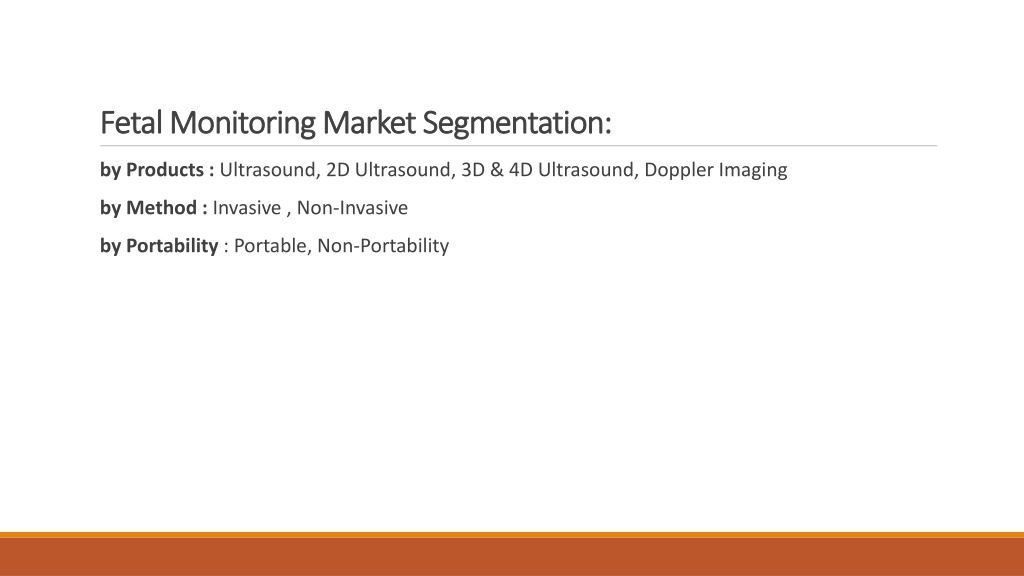 Fetal Monitoring Market Segmentation:

by Products : Ultrasound, 2D Ultrasound, 3D & 4D Ultrasound, Doppler Imaging

by Method : Invasive , Non-Invasive

by Portability : Portable, Non-Portability